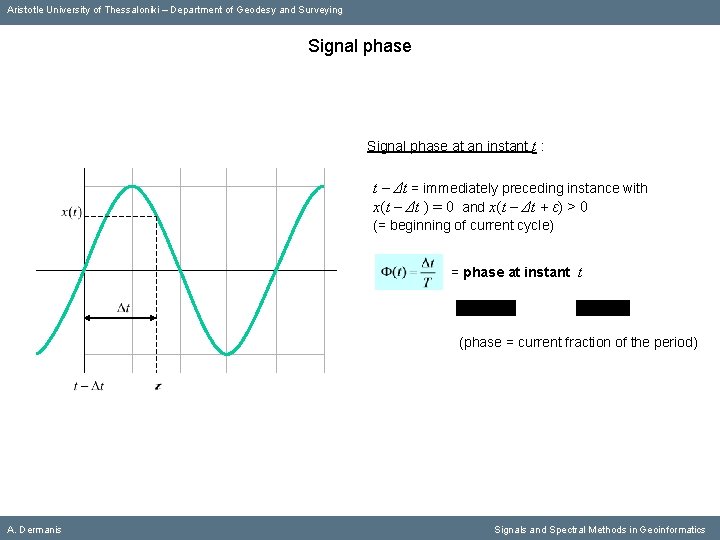 Aristotle University of Thessaloniki – Department of Geodesy and Surveying

Signal phase

$x(t)$

$\Delta t$

$t - \Delta t$

$t$

Signal phase at an instant $t$ :

$t - \Delta t$ = immediately preceding instance with $x(t - \Delta t) = 0$ and $x(t - \Delta t + \varepsilon) > 0$ (= beginning of current cycle)

$\Phi(t) = \frac{\Delta t}{T}$ = phase at instant $t$

(phase = current fraction of the period)

A. Dermanis

Signals and Spectral Methods in Geoinformatics